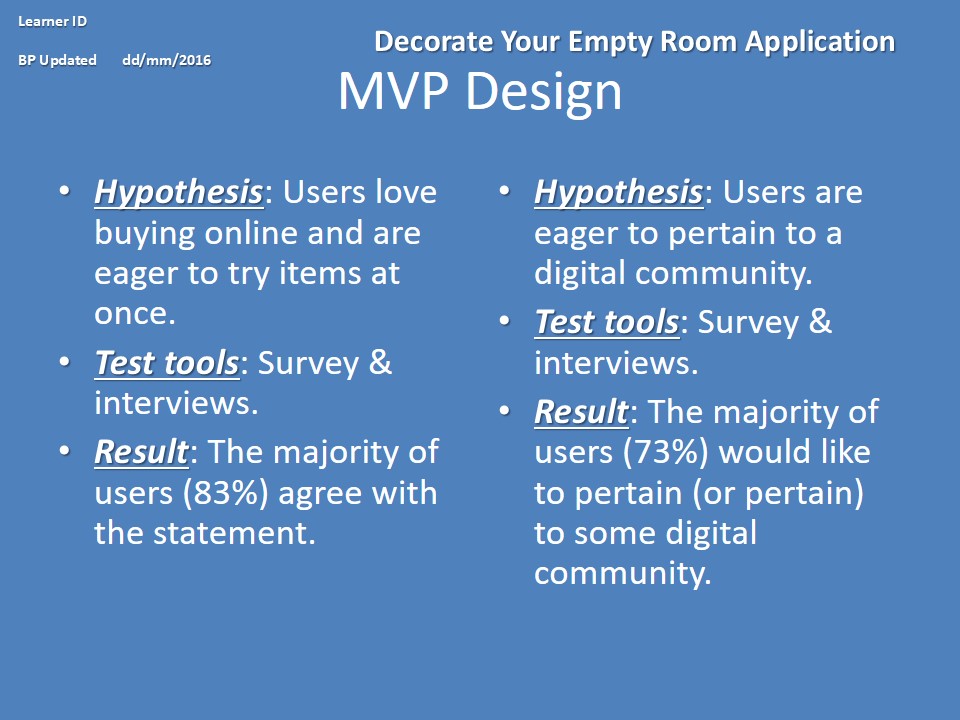 Learner ID

BP Updated dd/mm/2016

Decorate Your Empty Room Application

MVP Design

• Hypothesis: Users love buying online and are eager to try items at once.
• Test tools: Survey & interviews.
• Result: The majority of users (83%) agree with the statement.

• Hypothesis: Users are eager to pertain to a digital community.
• Test tools: Survey & interviews.
• Result: The majority of users (73%) would like to pertain (or pertain) to some digital community.